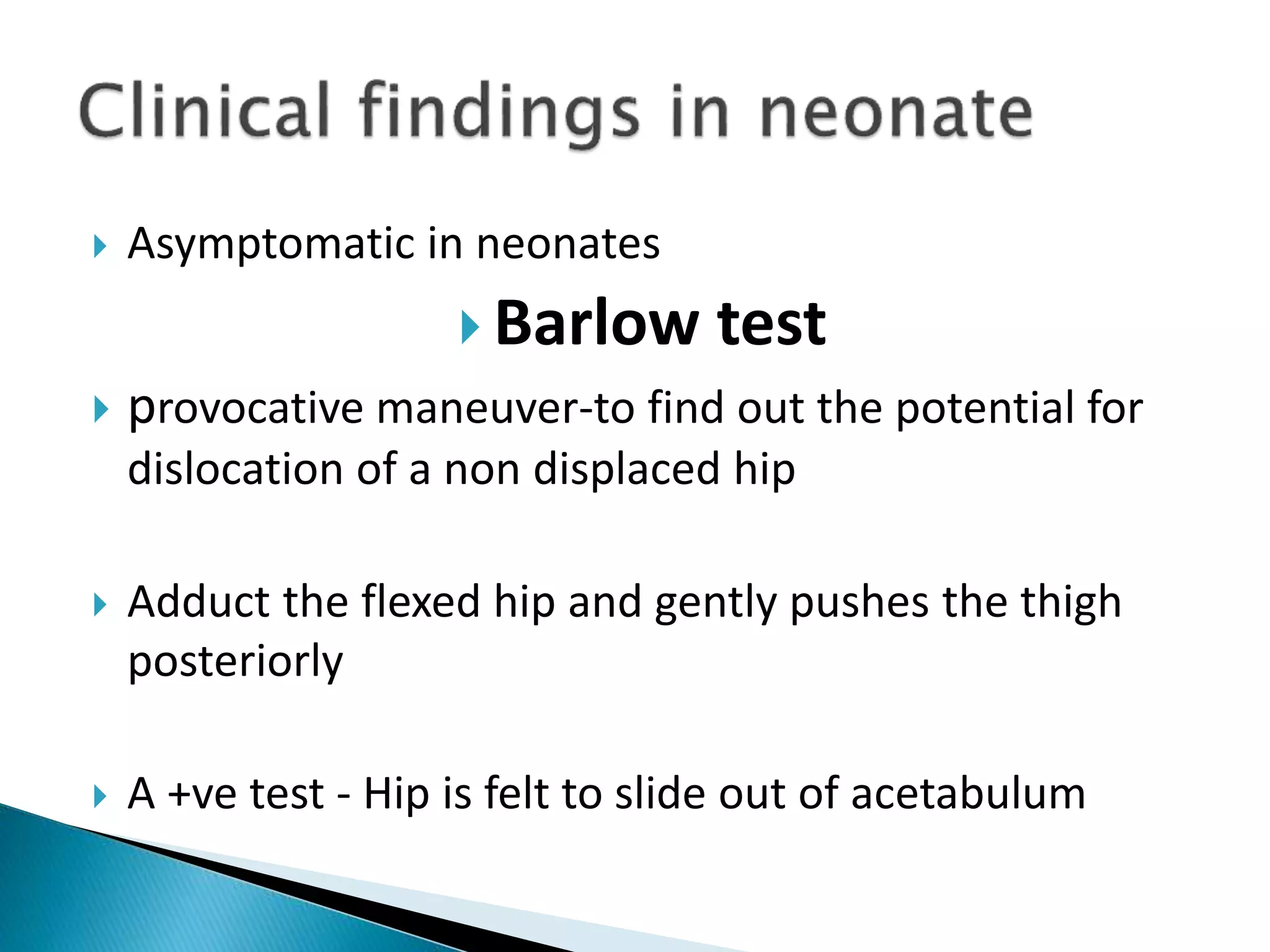 Clinical findings in neonate

Asymptomatic in neonates

Barlow test

provocative maneuver-to find out the potential for dislocation of a non displaced hip

Adduct the flexed hip and gently pushes the thigh posteriorly

A +ve test - Hip is felt to slide out of acetabulum